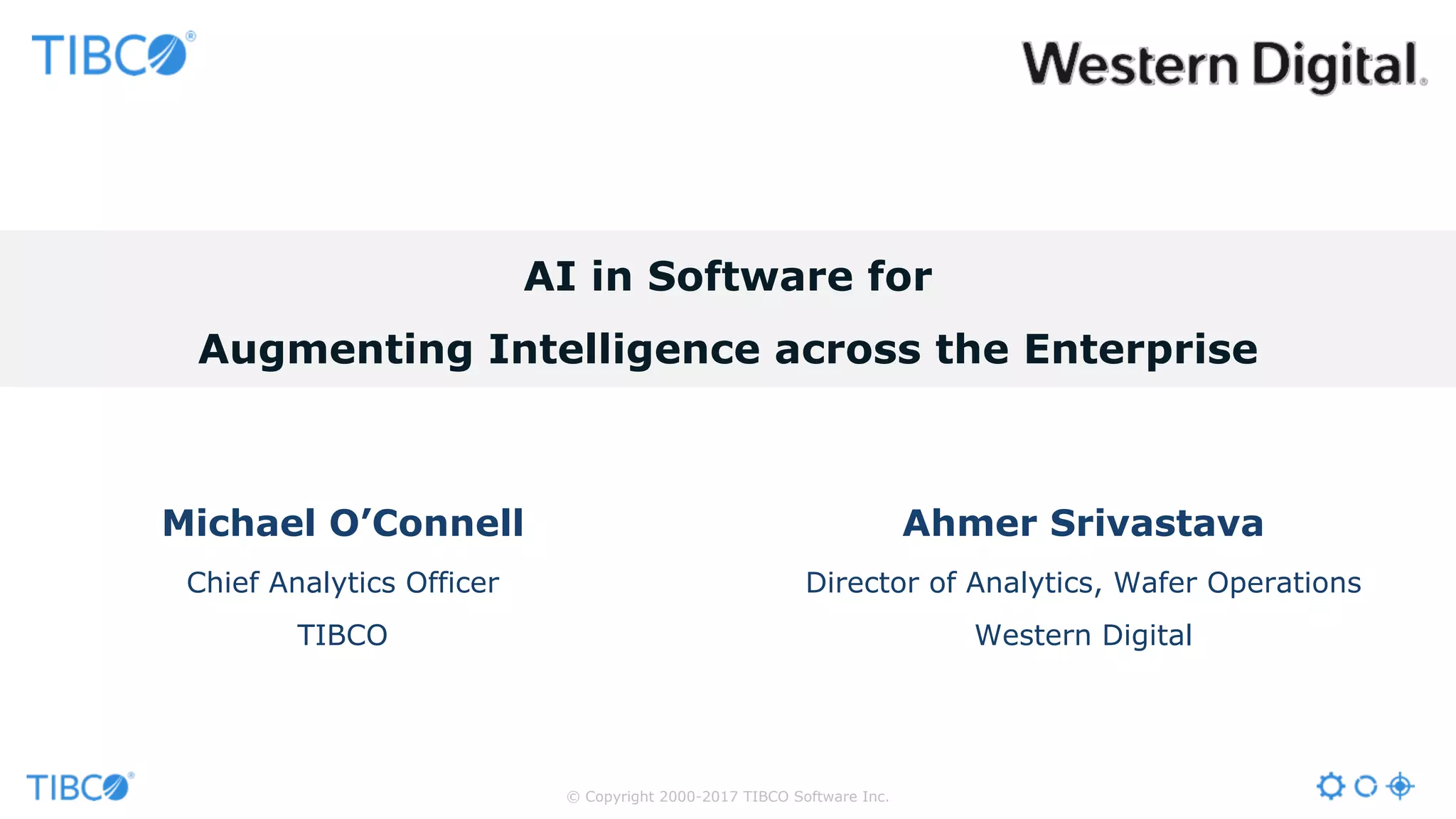 TIBCO®

Western Digital.

AI in Software for

Augmenting Intelligence across the Enterprise

Michael O'Connell

Chief Analytics Officer

TIBCO

Ahmer Srivastava

Director of Analytics, Wafer Operations

Western Digital

TIBCO®

© Copyright 2000-2017 TIBCO Software Inc.